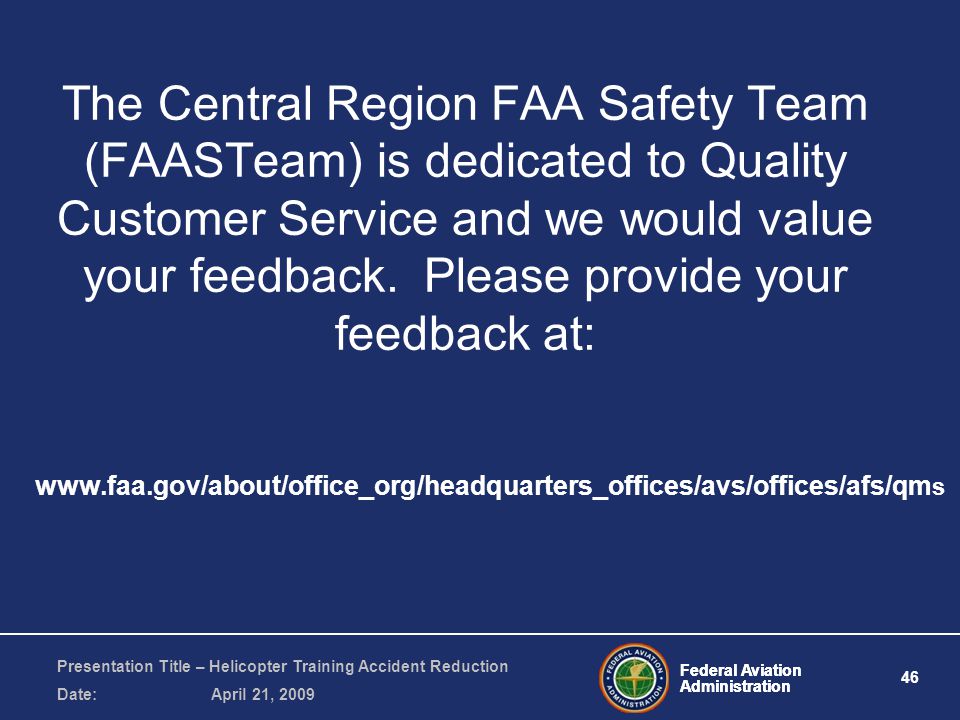 The Central Region FAA Safety Team (FAASTeam) is dedicated to Quality Customer Service and we would value your feedback. Please provide your feedback at:

www.faa.gov/about/office_org/headquarters_offices/avs/offices/afs/qms

Presentation Title – Helicopter Training Accident Reduction
Date: April 21, 2009

FEDERAL AVIATION ADMINISTRATION

Federal Aviation Administration

46